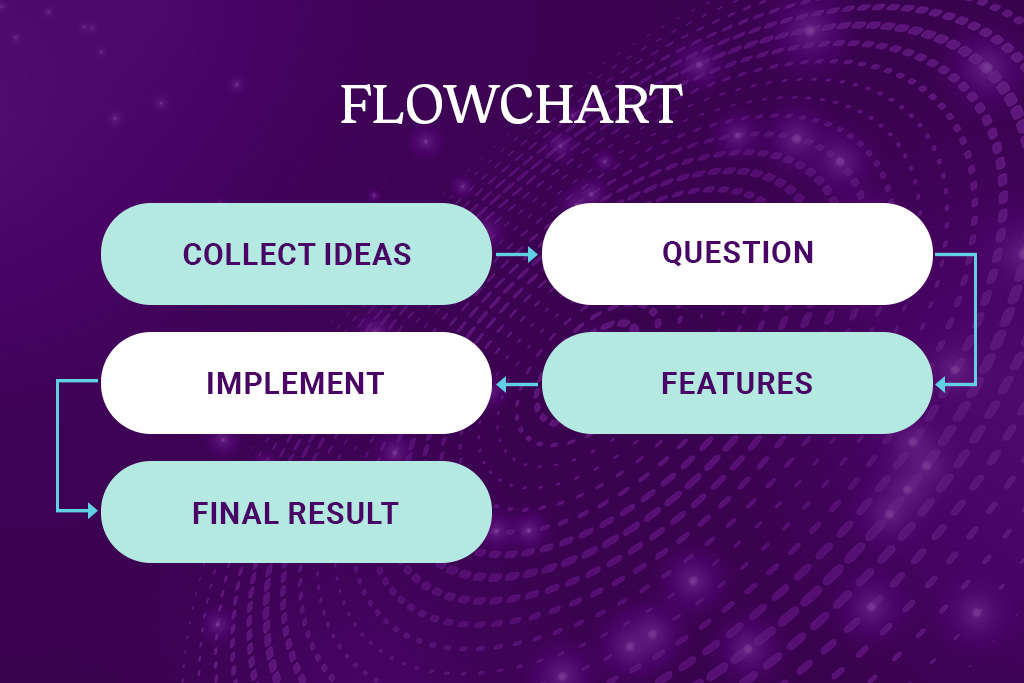 FLOWCHART

COLLECT IDEAS

QUESTION

FEATURES

IMPLEMENT

FINAL RESULT